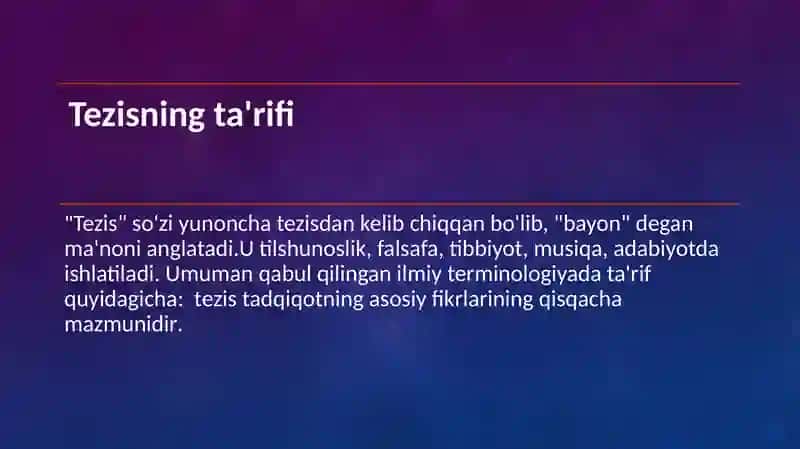 Tezisning ta'rifi

"Tezis" so'zi yunoncha tezisdan kelib chiqqan bo'lib, "bayon" degan ma'noni anglatadi.U tilshunoslik, falsafa, tibbiyot, musiqa, adabiyotda ishlatiladi. Umuman qabul qilingan ilmiy terminologiyada ta'rif quyidagicha: tezis tadqiqotning asosiy fikrlarining qisqacha mazmunidir.